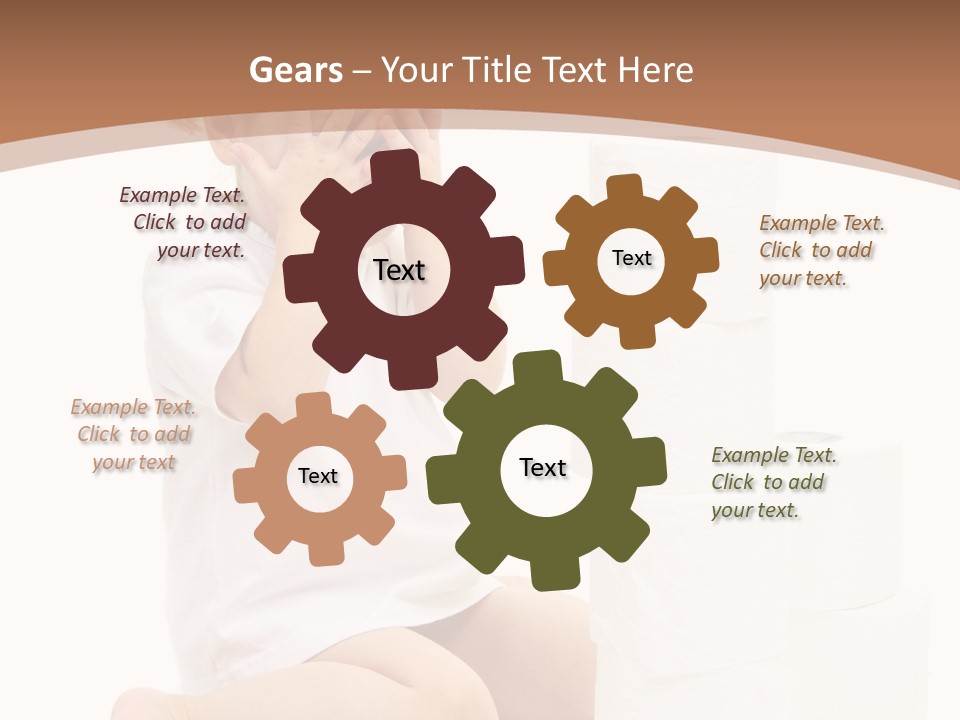 Gears – Your Title Text Here

Example Text. Click to add your text.

Text

Text

Example Text. Click to add your text.

Example Text. Click to add your text

Text

Text

Example Text. Click to add your text.